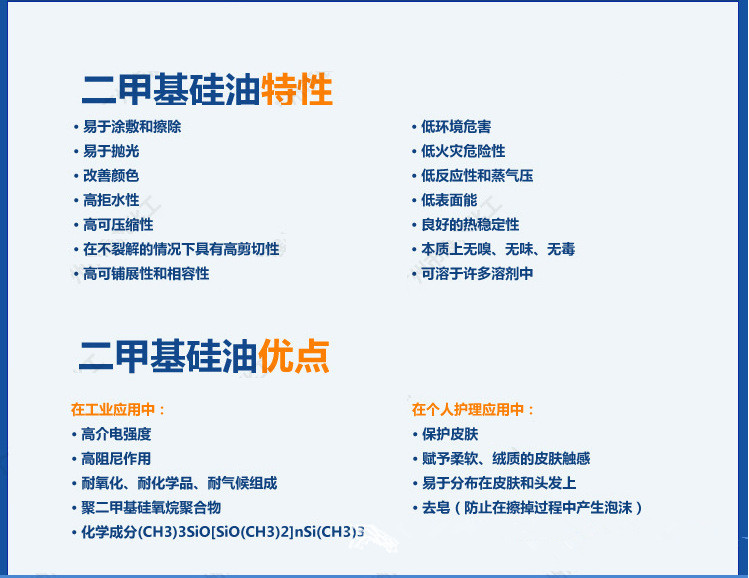 二甲基硅油特性

• 易于涂敷和擦除
• 易于抛光
• 改善颜色
• 高拒水性
• 高可压缩性
• 在不裂解的情况下具有高剪切性
• 高可铺展性和相容性

• 低环境危害
• 低火灾危险性
• 低反应性和蒸气压
• 低表面能
• 良好的热稳定性
• 本质上无嗅、无味、无毒
• 可溶于许多溶剂中

二甲基硅油优点

在工业应用中：
• 高介电强度
• 高阻尼作用
• 耐氧化、耐化学品、耐气候组成
• 聚二甲基硅氧烷聚合物
• 化学成分(CH3)3SiO[SiO(CH3)2]nSi(CH3)3

在个人护理应用中：
• 保护皮肤
• 赋予柔软、绒质的皮肤触感
• 易于分布在皮肤和头发上
• 去皂（防止在擦掉过程中产生泡沫）